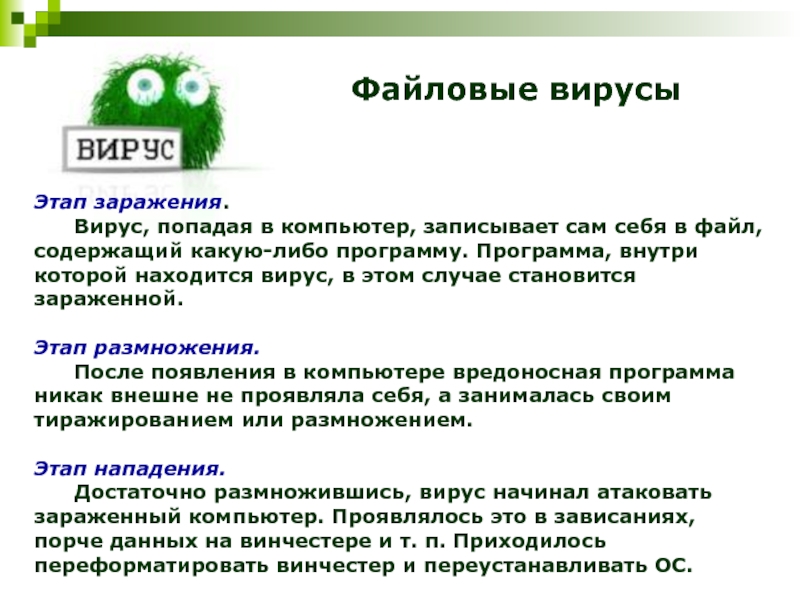 ВИРУС

Файловые вирусы

Этап заражения.
Вирус, попадая в компьютер, записывает сам себя в файл, содержащий какую-либо программу. Программа, внутри которой находится вирус, в этом случае становится зараженной.

Этап размножения.
После появления в компьютере вредоносная программа никак внешне не проявляла себя, а занималась своим тиражированием или размножением.

Этап нападения.
Достаточно размножившись, вирус начинал атаковать зараженный компьютер. Проявлялось это в зависаниях, порче данных на винчестере и т. п. Приходилось переформатировать винчестер и переустанавливать ОС.